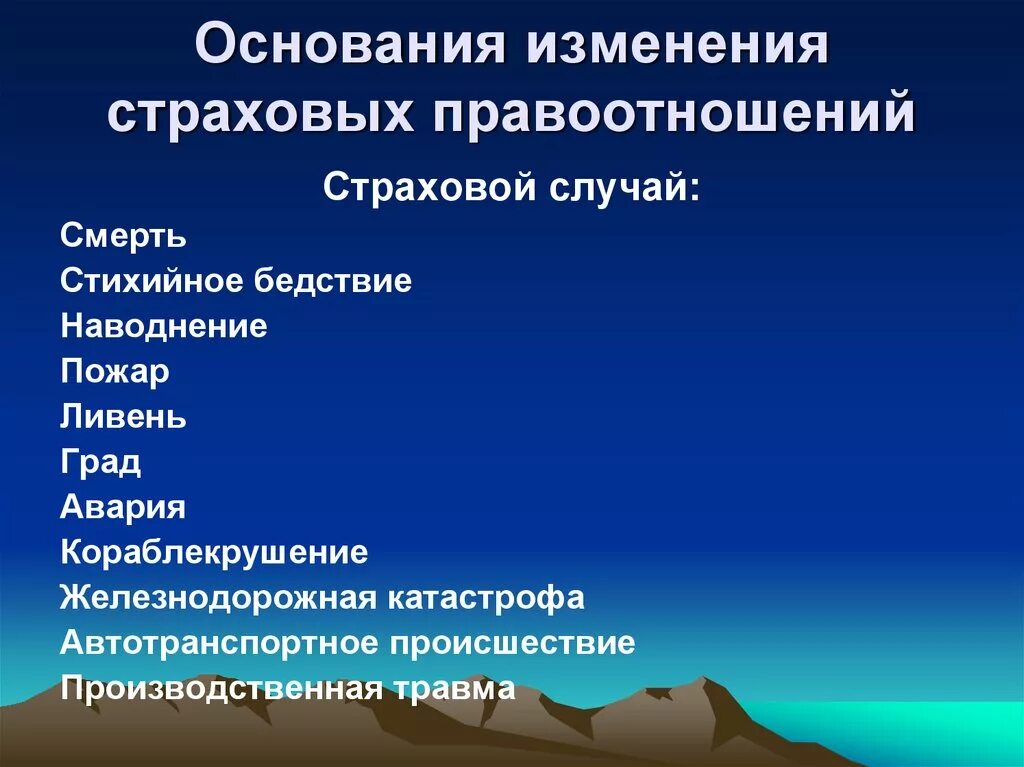 Основания изменения страховых правоотношений

Страховой случай:

Смерть
Стихийное бедствие
Наводнение
Пожар
Ливень
Град
Авария
Кораблекрушение
Железнодорожная катастрофа
Автотранспортное происшествие
Производственная травма